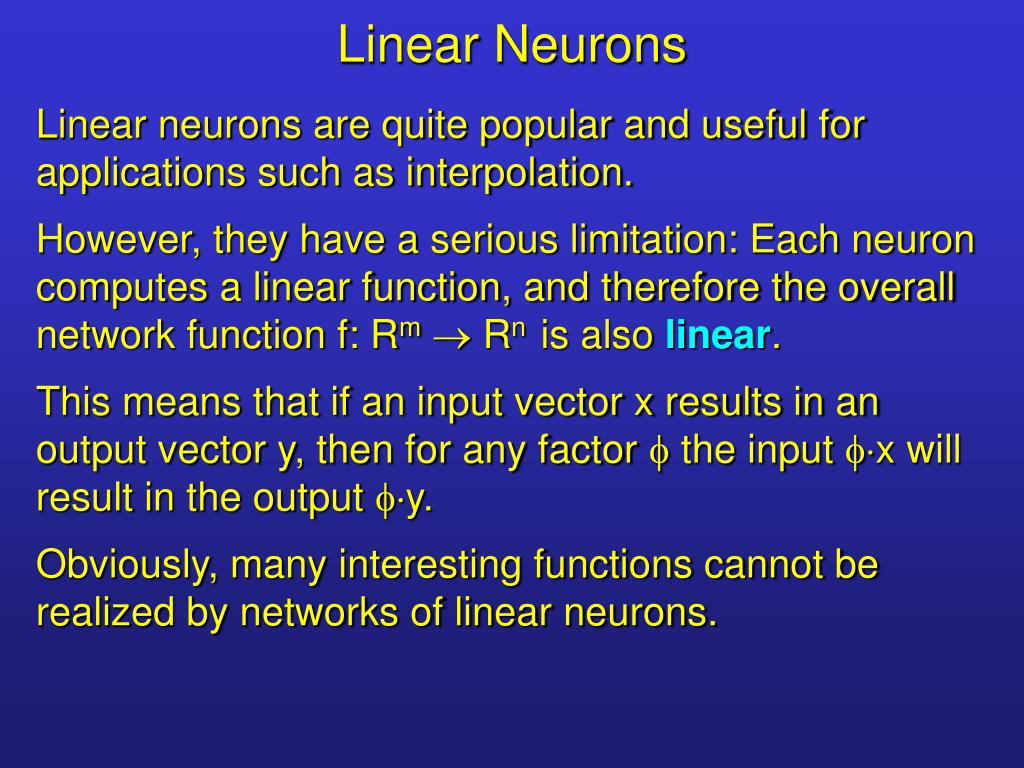 Linear Neurons

Linear neurons are quite popular and useful for applications such as interpolation.

However, they have a serious limitation: Each neuron computes a linear function, and therefore the overall network function f: $R^m \rightarrow R^n$ is also linear.

This means that if an input vector x results in an output vector y, then for any factor $\phi$ the input $\phi \cdot x$ will result in the output $\phi \cdot y$.

Obviously, many interesting functions cannot be realized by networks of linear neurons.